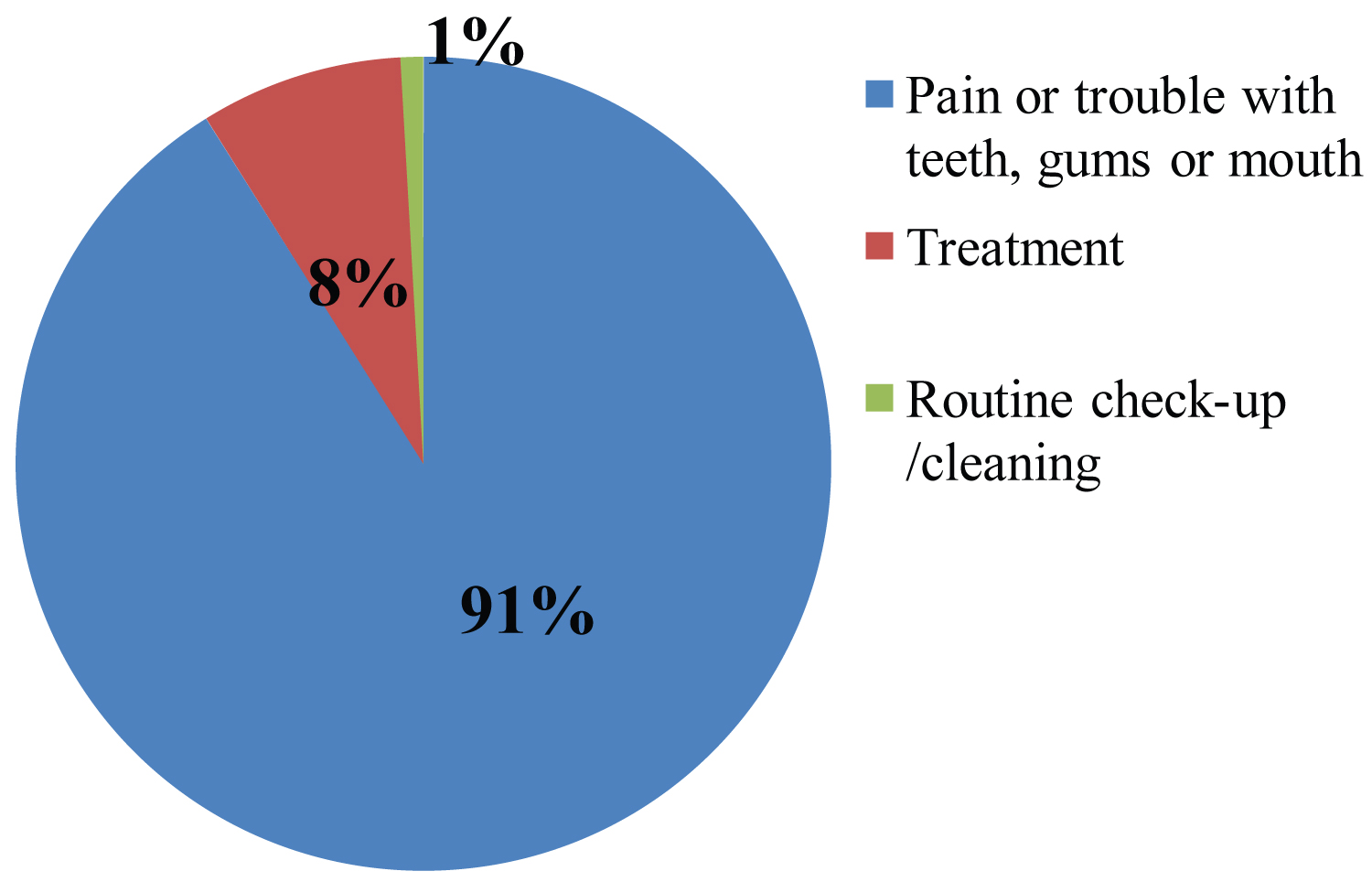 1%

8%

91%

Pain or trouble with teeth, gums or mouth

Treatment

Routine check-up /cleaning